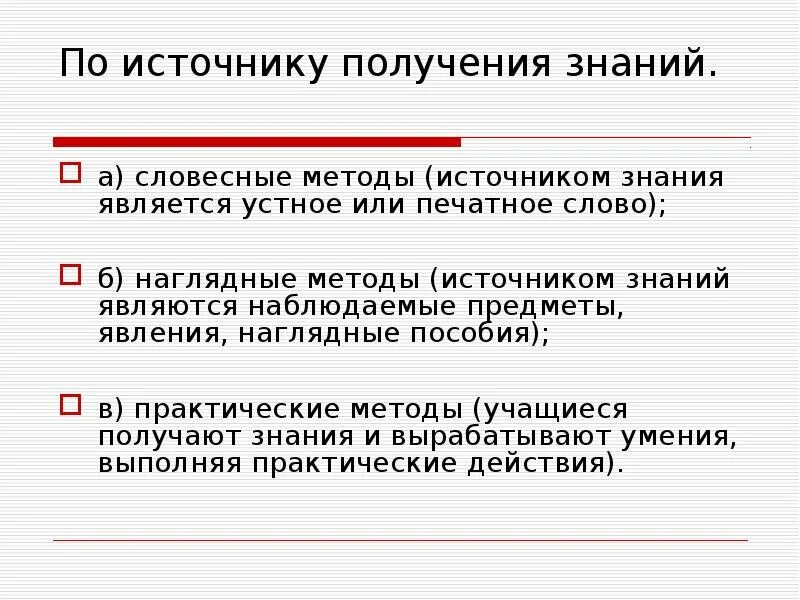 По источнику получения знаний.

а) словесные методы (источником знания является устное или печатное слово);

б) наглядные методы (источником знаний являются наблюдаемые предметы, явления, наглядные пособия);

в) практические методы (учащиеся получают знания и вырабатывают умения, выполняя практические действия).